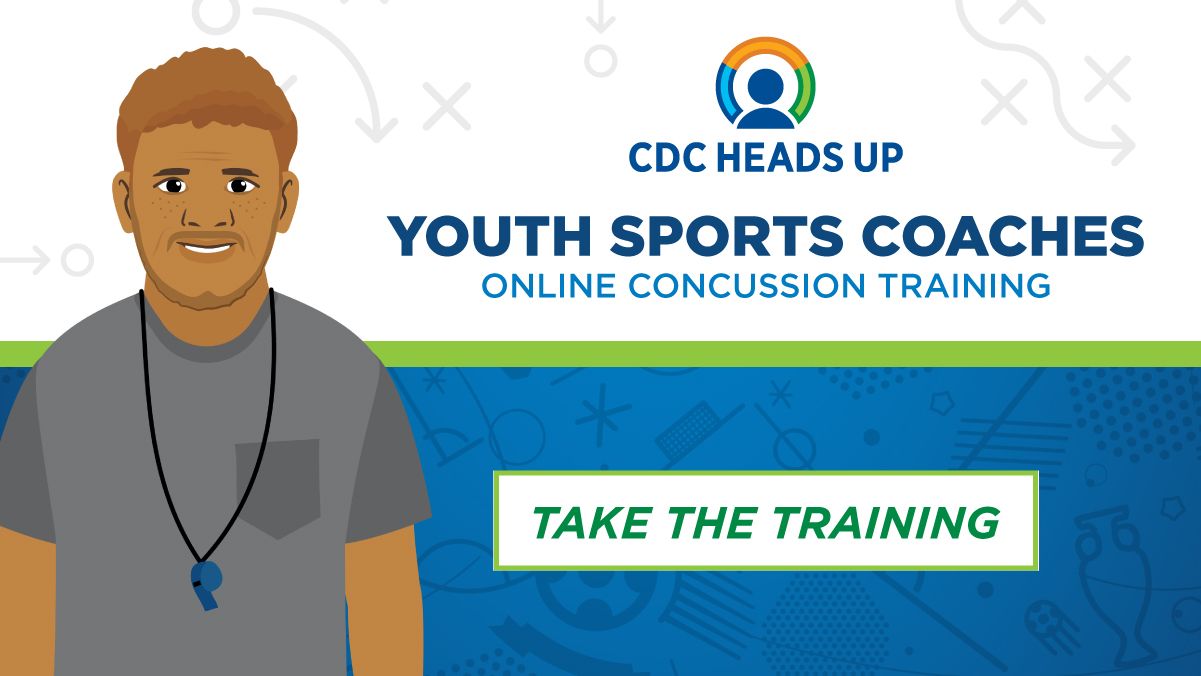 CDC HEADS UP

YOUTH SPORTS COACHES
ONLINE CONCUSSION TRAINING

TAKE THE TRAINING